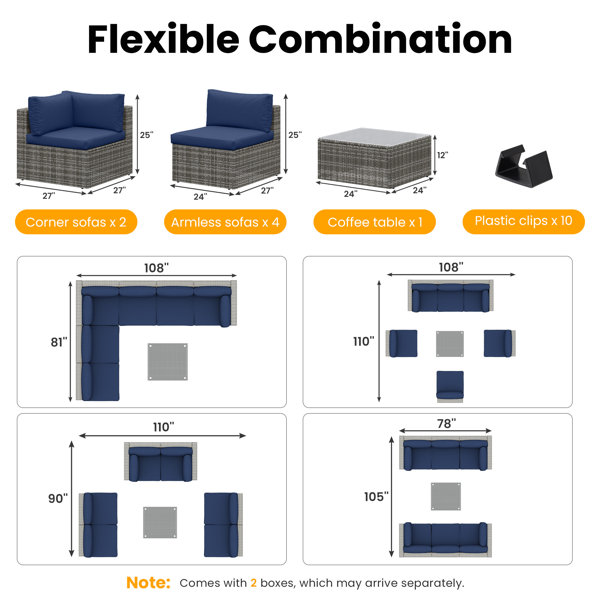 Flexible Combination

25"
27"
27"
Corner sofas x 2

25"
24"
27"
Armless sofas x 4

12"
24"
24"
Coffee table x 1

Plastic clips x 10

108"
81"

108"
110"

110"
90"

78"
105"

Note: Comes with 2 boxes, which may arrive separately.